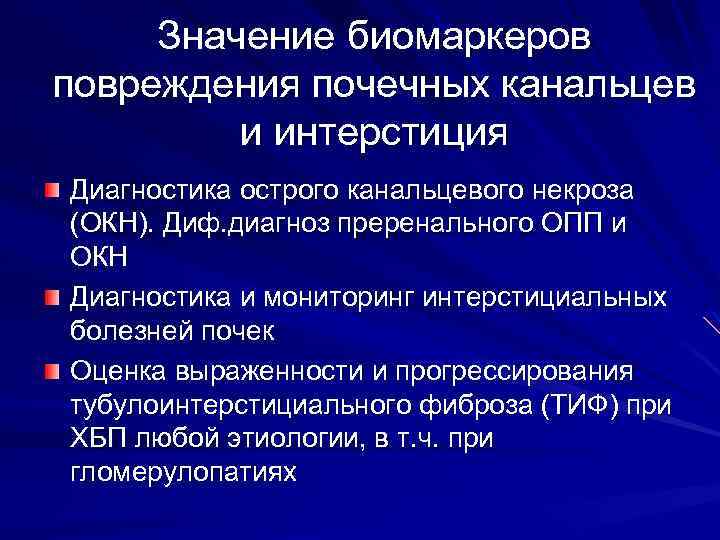 Значение биомаркеров повреждения почечных канальцев и интерстиция

Диагностика острого канальцевого некроза (ОКН). Диф.диагноз преренального ОПП и ОКН

Диагностика и мониторинг интерстициальных болезней почек

Оценка выраженности и прогрессирования тубулоинтерстициального фиброза (ТИФ) при ХБП любой этиологии, в т.ч. при гломерулопатиях